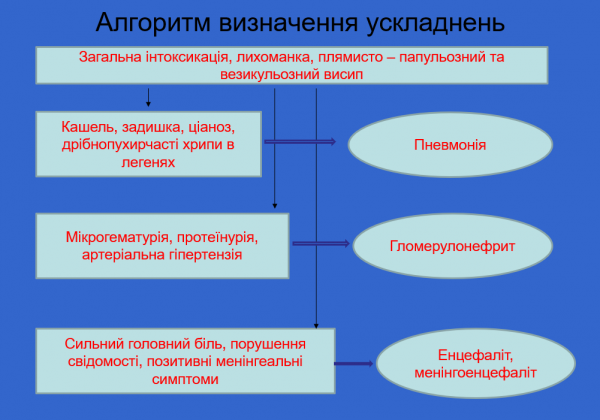 Алгоритм визначення ускладнень

Загальна інтоксикація, лихоманка, плямисто – папульозний та везикульозний висип

Кашель, задишка, ціаноз, дрібнопухирчасті хрипи в легенях

Пневмонія

Мікрогематурія, протеїнурія, артеріальна гіпертензія

Гломерулонефрит

Сильний головний біль, порушення свідомості, позитивні менінгеальні симптоми

Енцефаліт, менінгоенцефаліт